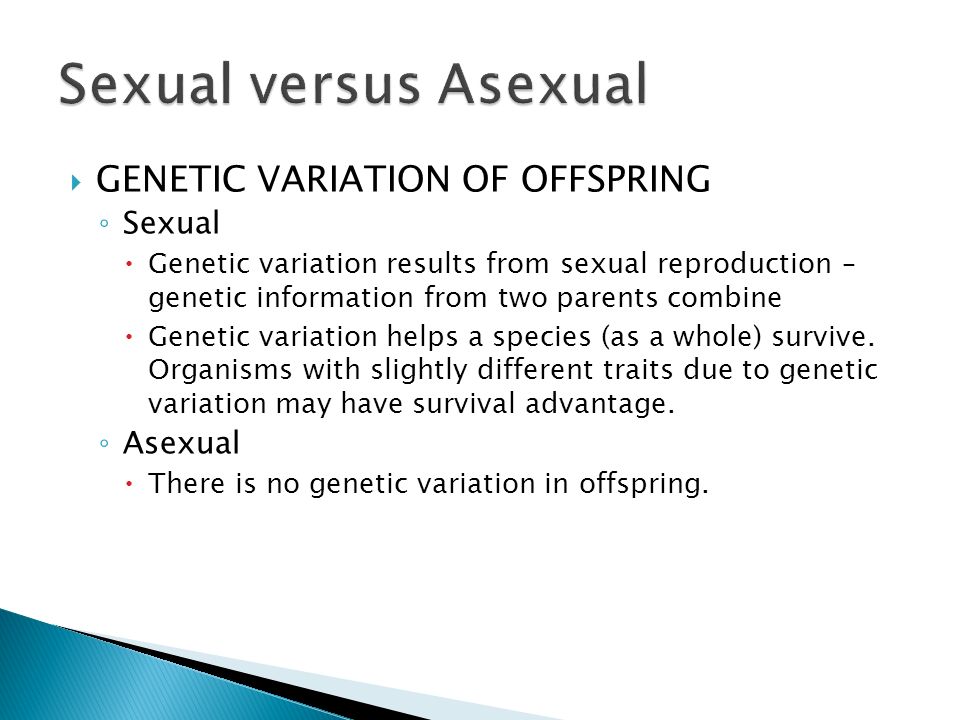 Sexual versus Asexual

GENETIC VARIATION OF OFFSPRING

Sexual

Genetic variation results from sexual reproduction – genetic information from two parents combine

Genetic variation helps a species (as a whole) survive. Organisms with slightly different traits due to genetic variation may have survival advantage.

Asexual

There is no genetic variation in offspring.